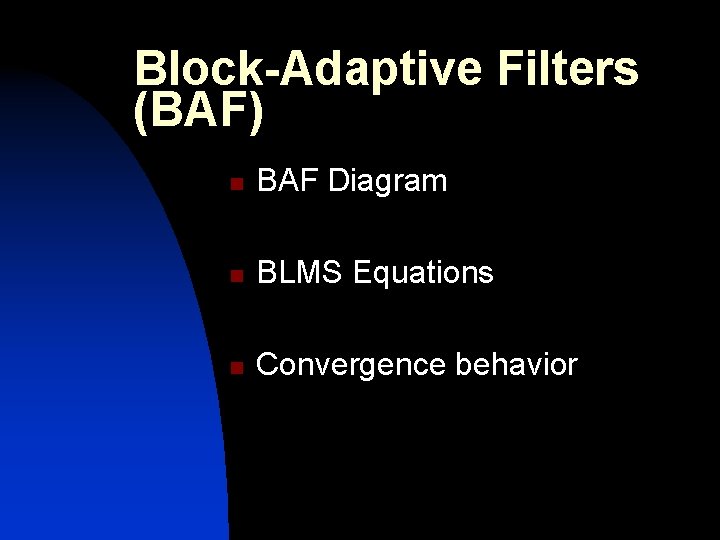 Block-Adaptive Filters (BAF)

BAF Diagram

BLMS Equations

Convergence behavior